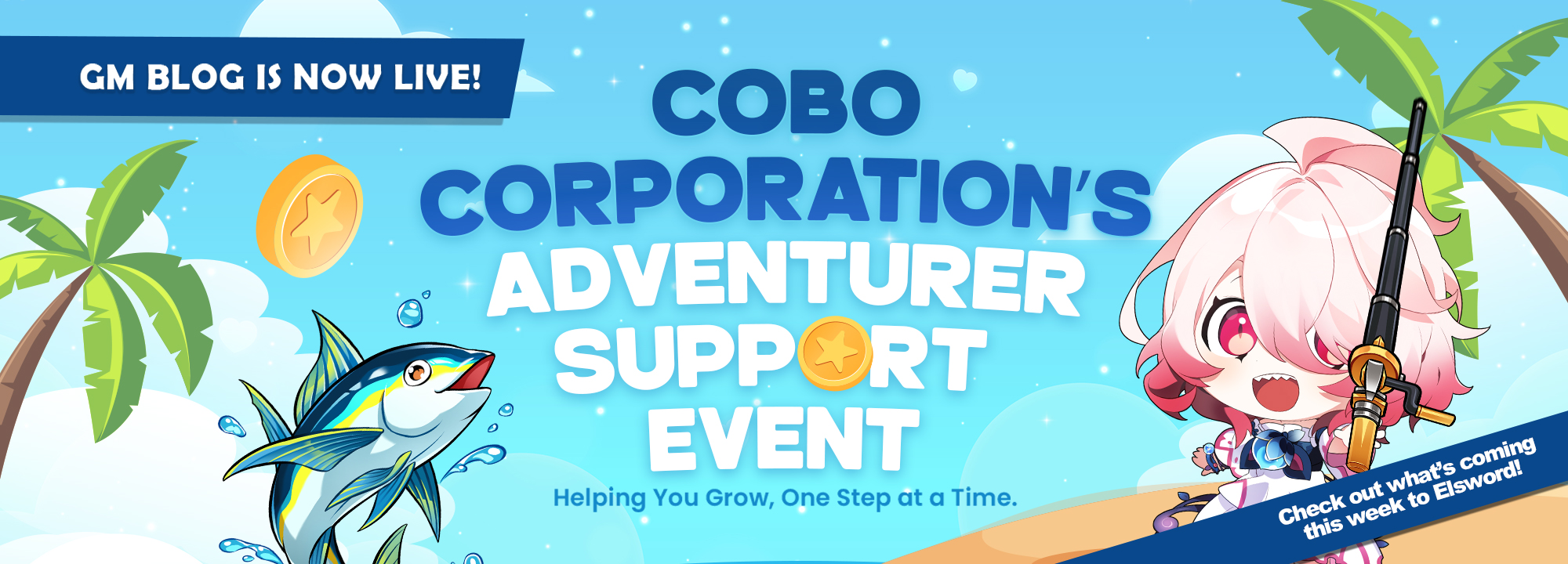 GM BLOG IS NOW LIVE!

COBO CORPORATION'S ADVENTURER SUPPORT EVENT

Helping You Grow, One Step at a Time.

Check out what's coming this week to Elsword!